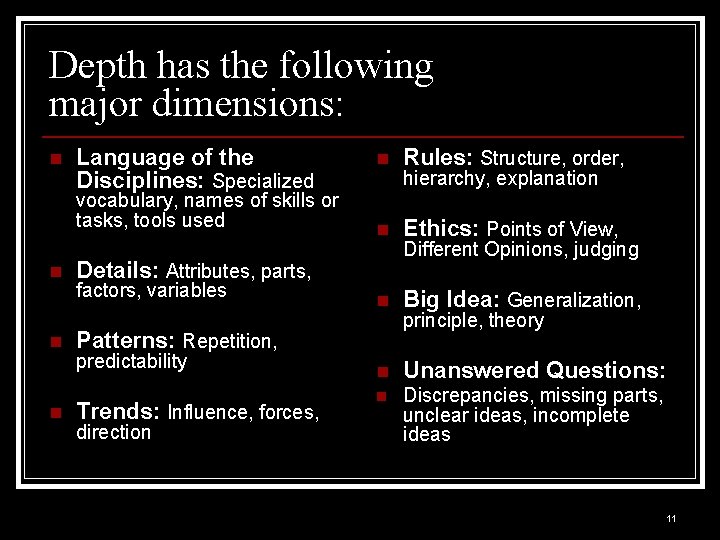 Depth has the following major dimensions:

- Language of the Disciplines: Specialized vocabulary, names of skills or tasks, tools used

- Details: Attributes, parts, factors, variables

- Patterns: Repetition, predictability

- Trends: Influence, forces, direction

- Rules: Structure, order, hierarchy, explanation

- Ethics: Points of View, Different Opinions, judging

- Big Idea: Generalization, principle, theory

- Unanswered Questions:
- Discrepancies, missing parts, unclear ideas, incomplete ideas

11